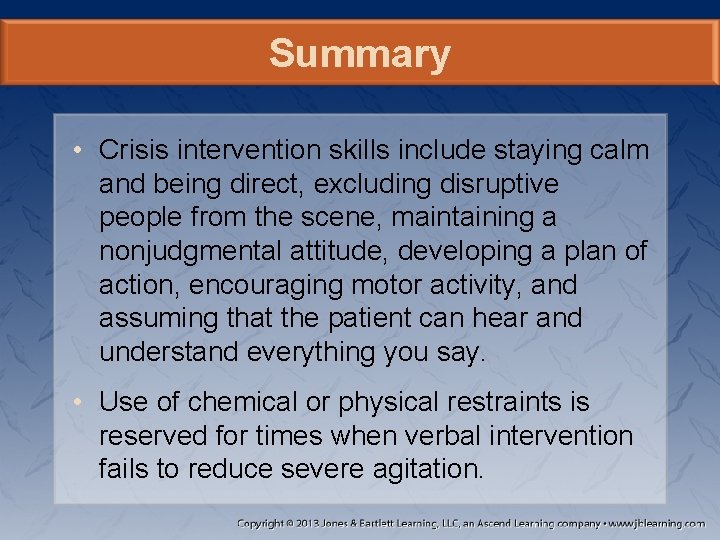 Summary

• Crisis intervention skills include staying calm and being direct, excluding disruptive people from the scene, maintaining a nonjudgmental attitude, developing a plan of action, encouraging motor activity, and assuming that the patient can hear and understand everything you say.

• Use of chemical or physical restraints is reserved for times when verbal intervention fails to reduce severe agitation.

Copyright © 2013 Jones & Bartlett Learning, LLC, an Ascend Learning company • www.jblearning.com